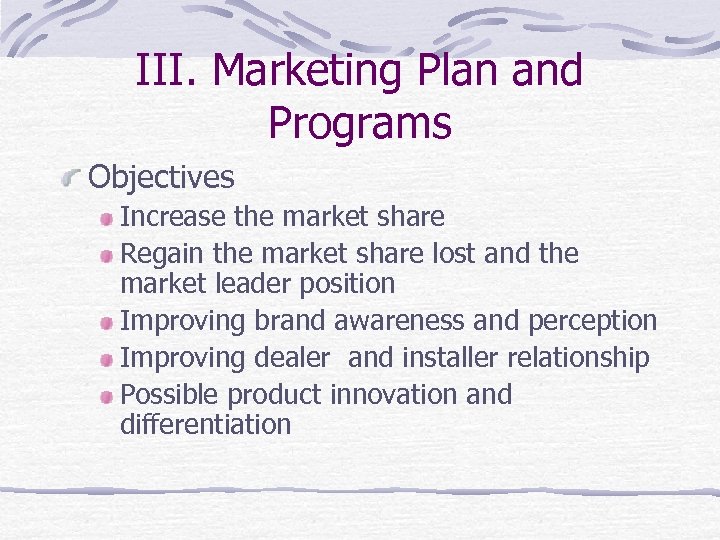 III. Marketing Plan and Programs

Objectives

Increase the market share

Regain the market share lost and the market leader position

Improving brand awareness and perception

Improving dealer  and installer relationship

Possible product innovation and differentiation